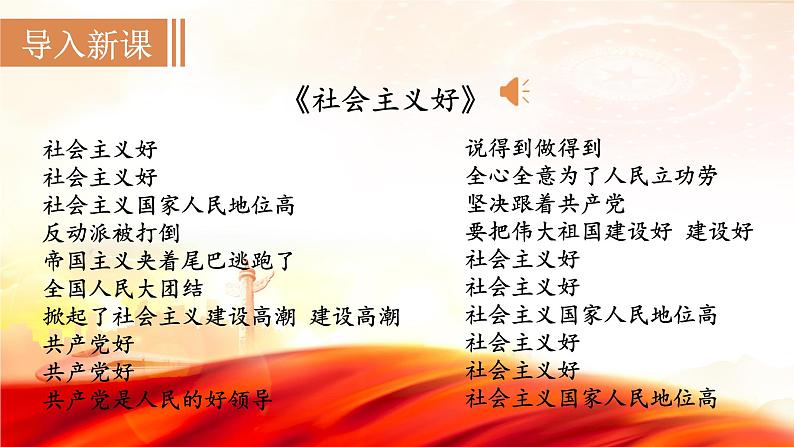 导入新课

《社会主义好》

社会主义好
社会主义好
社会主义国家人民地位高
反动派被打倒
帝国主义夹着尾巴逃跑了
全国人民大团结
掀起了社会主义建设高潮 建设高潮
共产党好
共产党好
共产党是人民的好领导

说得到做得到
全心全意为了人民立功劳
坚决跟着共产党
要把伟大祖国建设好 建设好
社会主义好
社会主义好
社会主义国家人民地位高
社会主义好
社会主义好
社会主义国家人民地位高